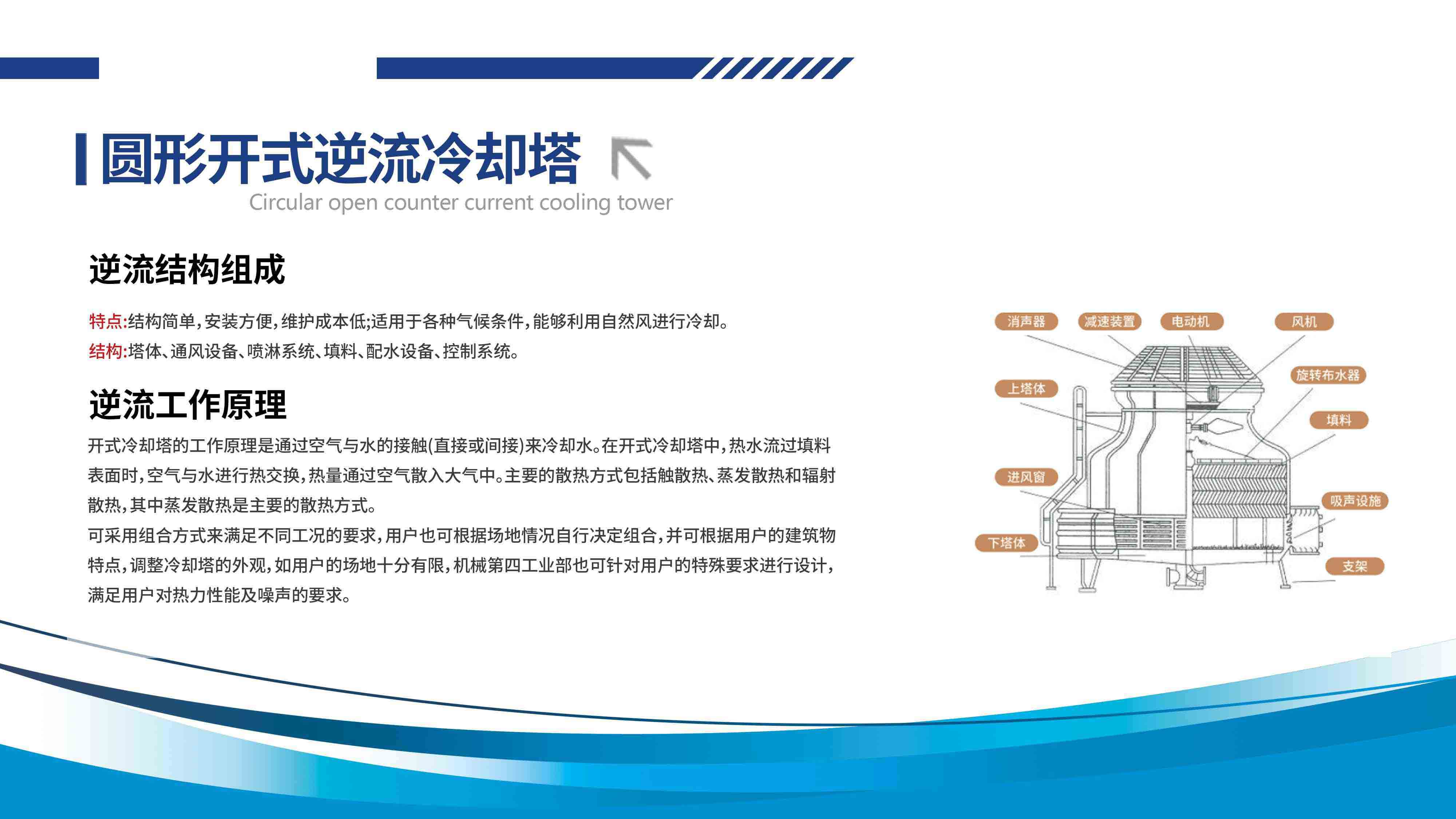 圆形开式逆流冷却塔

Circular open counter current cooling tower

逆流结构组成

特点:结构简单,安装方便,维护成本低;适用于各种气候条件,能够利用自然风进行冷却。

结构:塔体、通风设备、喷淋系统、填料、配水设备、控制系统。

逆流工作原理

开式冷却塔的工作原理是通过空气与水的接触(直接或间接)来冷却水。在开式冷却塔中,热水流过填料表面时,空气与水进行热交换,热量通过空气散入大气中。主要的散热方式包括触散热、蒸发散热和辐射散热,其中蒸发散热是主要的散热方式。

可采用组合方式来满足不同工况的要求,用户也可根据场地情况自行决定组合,并可根据用户的建筑物特点,调整冷却塔的外观,如用户的场地十分有限,机械第四工业部也可针对用户的特殊要求进行设计,满足用户对热力性能及噪声的要求。

消声器
减速装置
电动机
风机
旋转布水器
上塔体
填料
进风窗
吸声设施
下塔体
支架